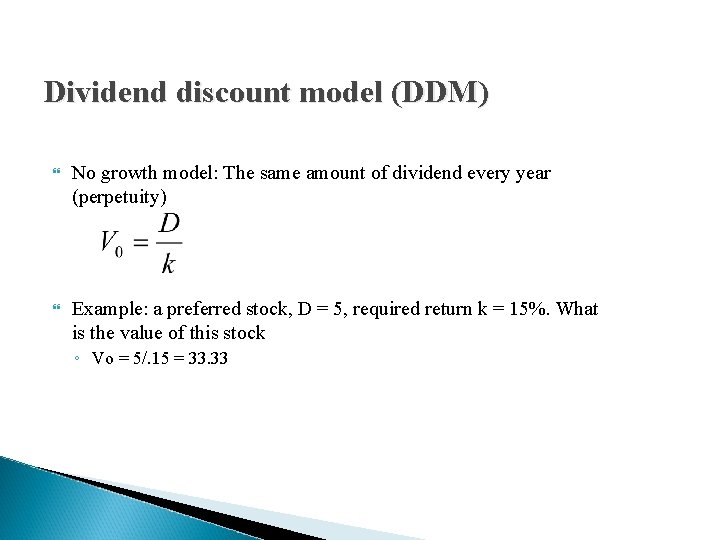 Dividend discount model (DDM)

No growth model: The same amount of dividend every year (perpetuity)

$V_0 = \frac{D}{k}$

Example: a preferred stock, D = 5, required return k = 15%. What is the value of this stock

Vo = 5/.15 = 33.33